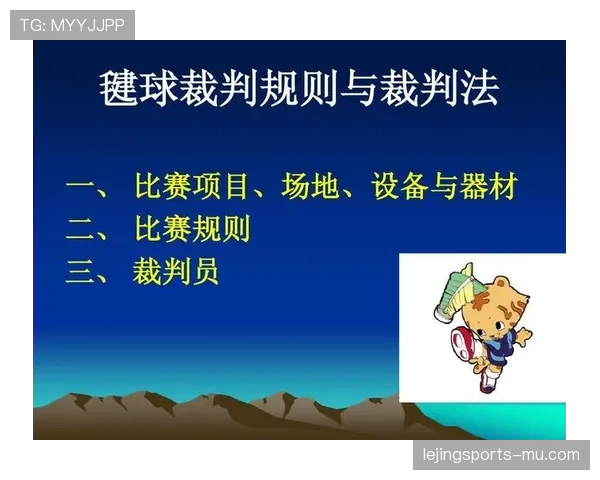 TG: MYYJJPP

毽球裁判规则与裁判法

一、 比赛项目、场地、设备与器材
二、 比赛规则
三、 裁判员

lejingsports-mu.com